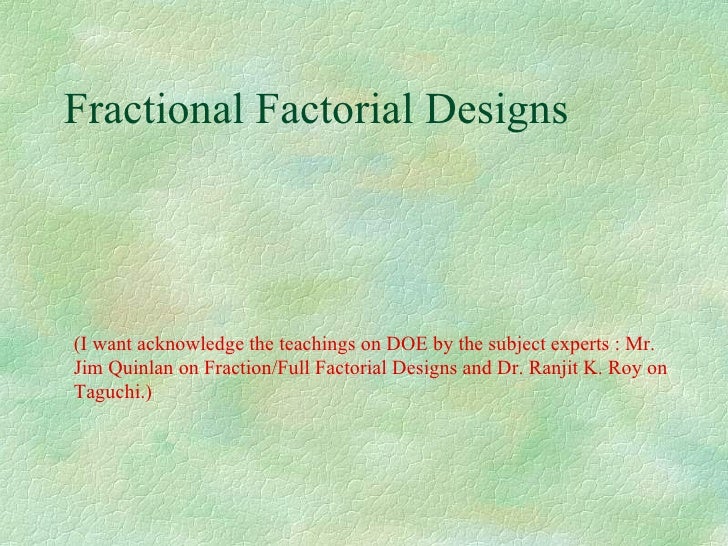 Fractional Factorial Designs

(I want acknowledge the teachings on DOE by the subject experts : Mr. Jim Quinlan on Fraction/Full Factorial Designs and Dr. Ranjit K. Roy on Taguchi.)